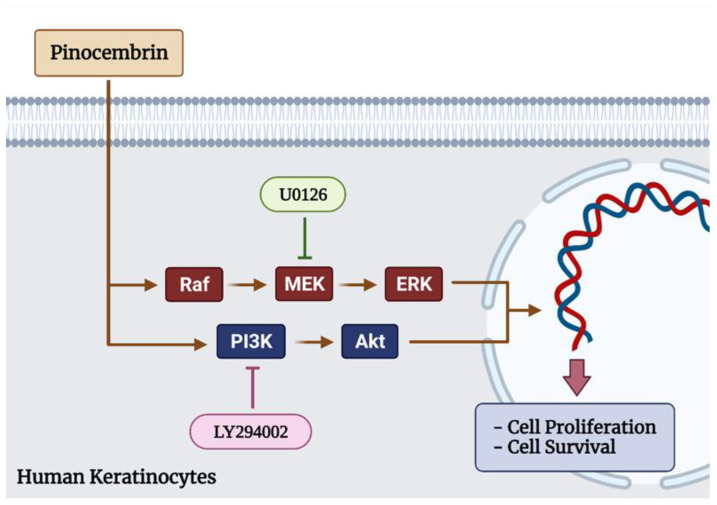 Pinocembrin

U0126

Raf

MEK

ERK

PI3K

Akt

LY294002

- Cell Proliferation
- Cell Survival

Human Keratinocytes